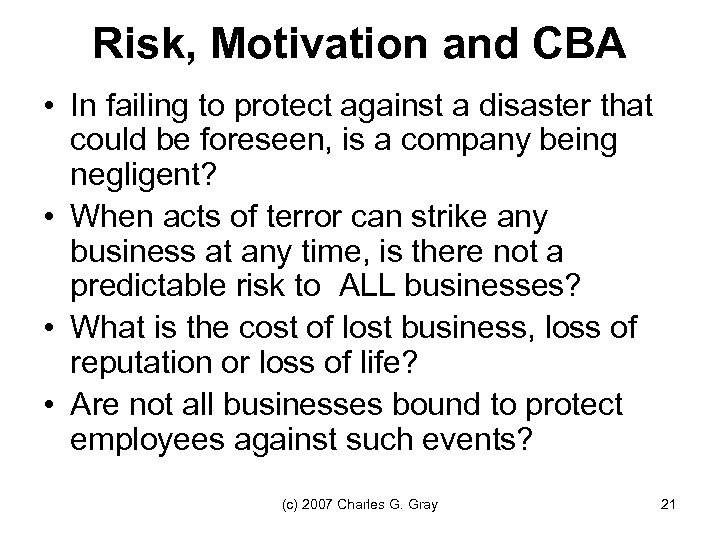 Risk, Motivation and CBA

• In failing to protect against a disaster that could be foreseen, is a company being negligent?
• When acts of terror can strike any business at any time, is there not a predictable risk to ALL businesses?
• What is the cost of lost business, loss of reputation or loss of life?
• Are not all businesses bound to protect employees against such events?

(c) 2007 Charles G. Gray

21